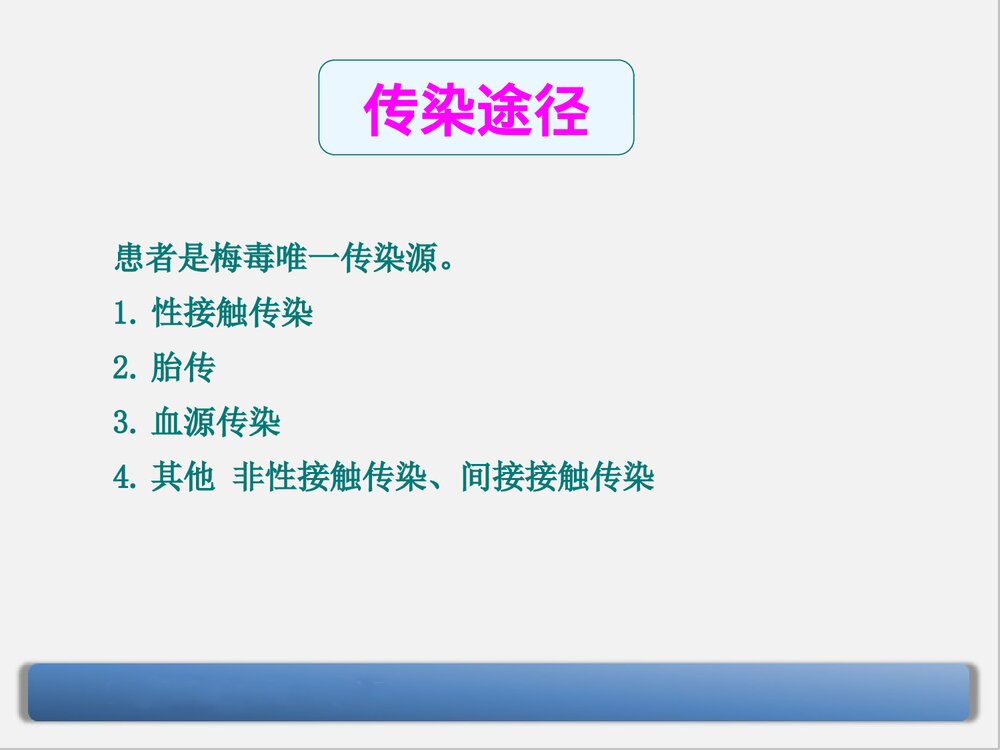 传染途径

患者是梅毒唯一传染源。

1. 性接触传染

2. 胎传

3. 血源传染

4. 其他 非性接触传染、间接接触传染